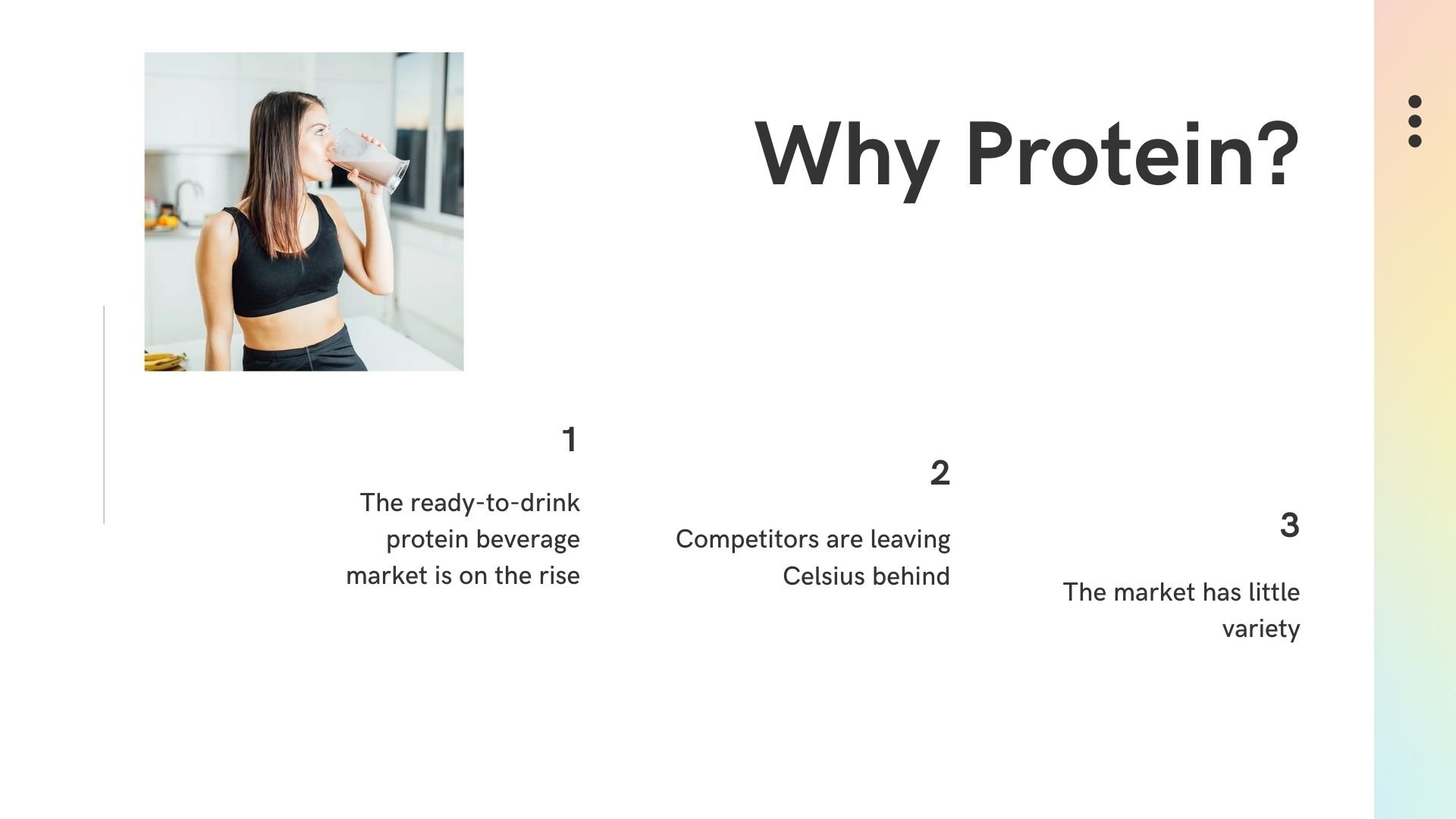 Why Protein?

1

The ready-to-drink protein beverage market is on the rise

2

Competitors are leaving Celsius behind

3

The market has little variety